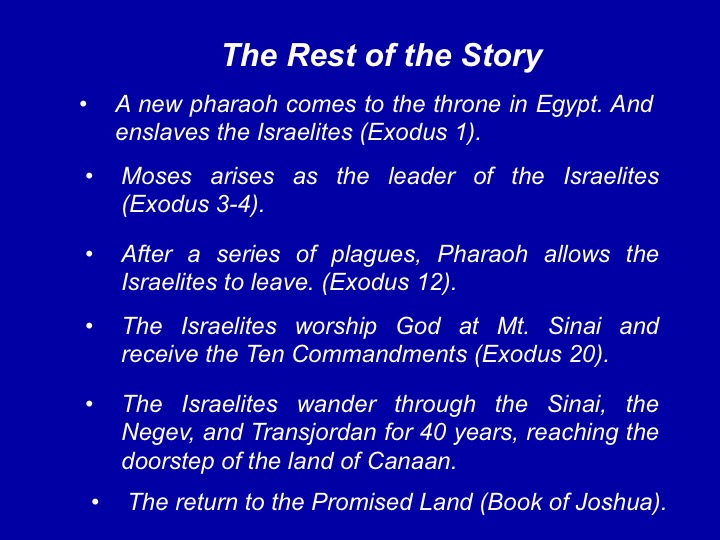 The Rest of the Story

• A new pharaoh comes to the throne in Egypt. And enslaves the Israelites (Exodus 1).

• Moses arises as the leader of the Israelites (Exodus 3-4).

• After a series of plagues, Pharaoh allows the Israelites to leave. (Exodus 12).

• The Israelites worship God at Mt. Sinai and receive the Ten Commandments (Exodus 20).

• The Israelites wander through the Sinai, the Negev, and Transjordan for 40 years, reaching the doorstep of the land of Canaan.

• The return to the Promised Land (Book of Joshua).